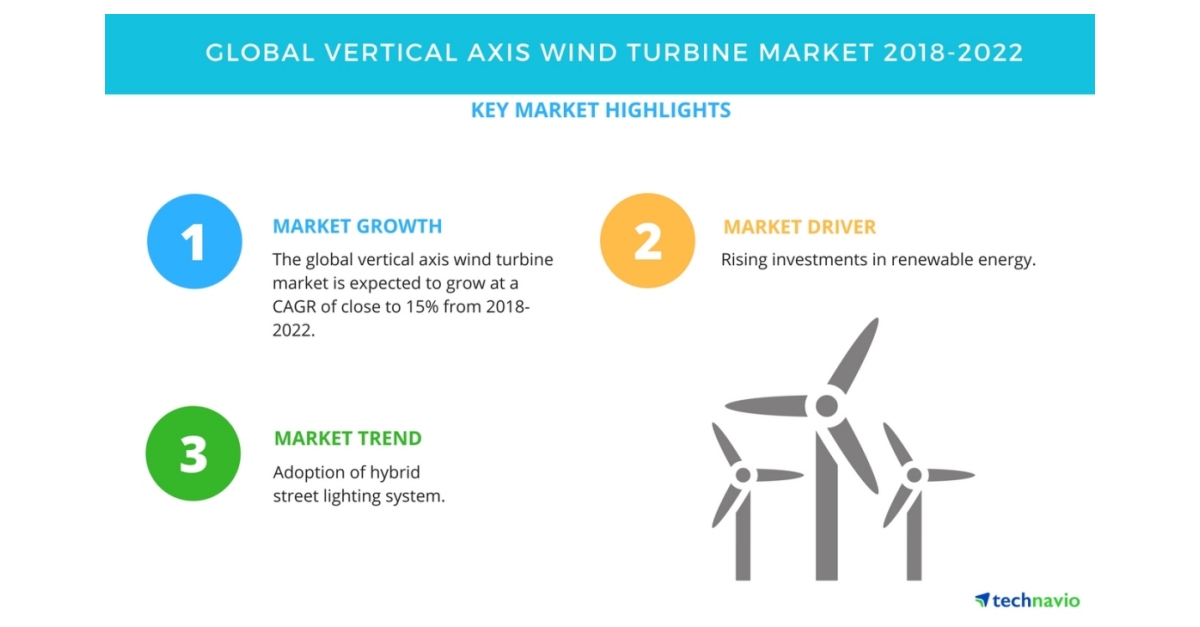 GLOBAL VERTICAL AXIS WIND TURBINE MARKET 2018-2022

KEY MARKET HIGHLIGHTS

1

MARKET GROWTH

The global vertical axis wind turbine market is expected to grow at a CAGR of close to 15% from 2018-2022.

2

MARKET DRIVER

Rising investments in renewable energy.

3

MARKET TREND

Adoption of hybrid street lighting system.

technavio